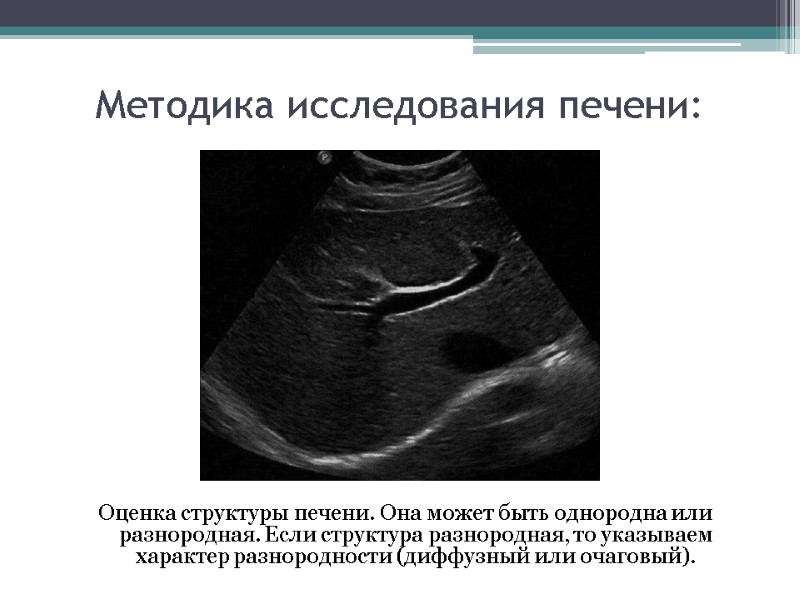 Методика исследования печени:

P

Оценка структуры печени. Она может быть однородна или разнородная. Если структура разнородная, то указываем характер разнородности (диффузный или очаговый).